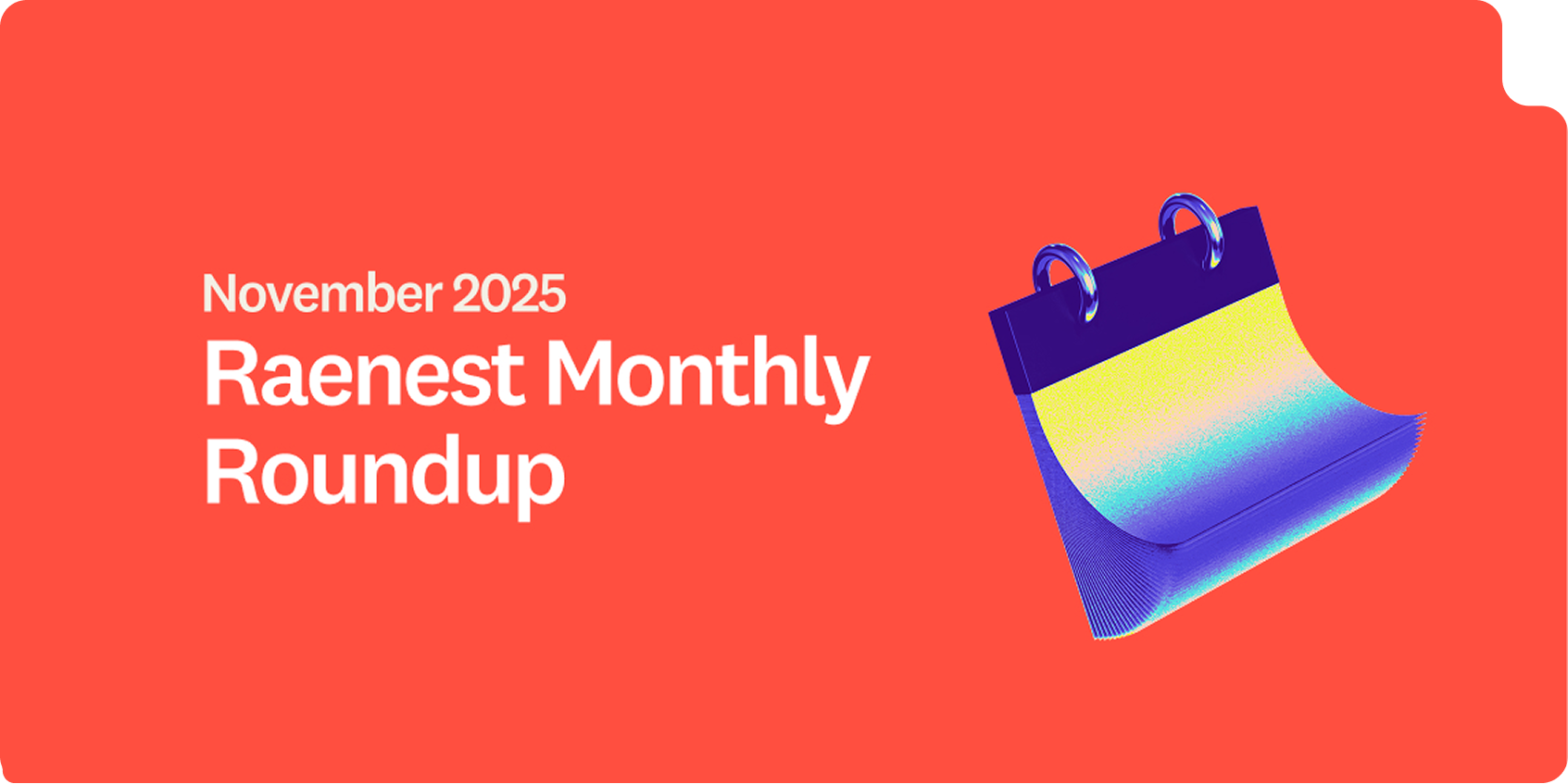 November 2025

Raenest Monthly Roundup